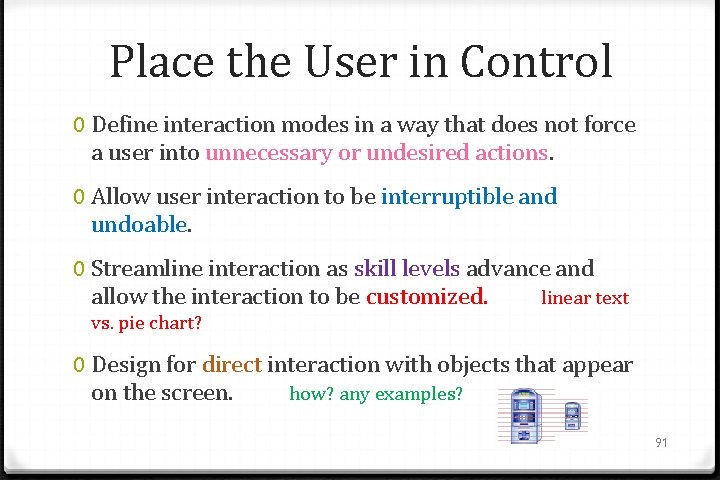 Place the User in Control

0 Define interaction modes in a way that does not force a user into unnecessary or undesired actions.

0 Allow user interaction to be interruptible and undoable.

0 Streamline interaction as skill levels advance and allow the interaction to be customized. linear text vs. pie chart?

0 Design for direct interaction with objects that appear on the screen. how? any examples?

91